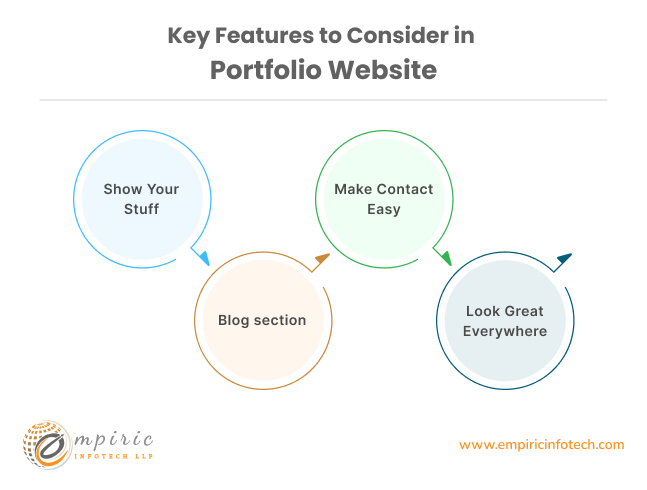 Key Features to Consider in
Portfolio Website

Show Your Stuff

Blog section

Make Contact Easy

Look Great Everywhere

empiric
INFOTECH LLP

www.empiricinfotech.com